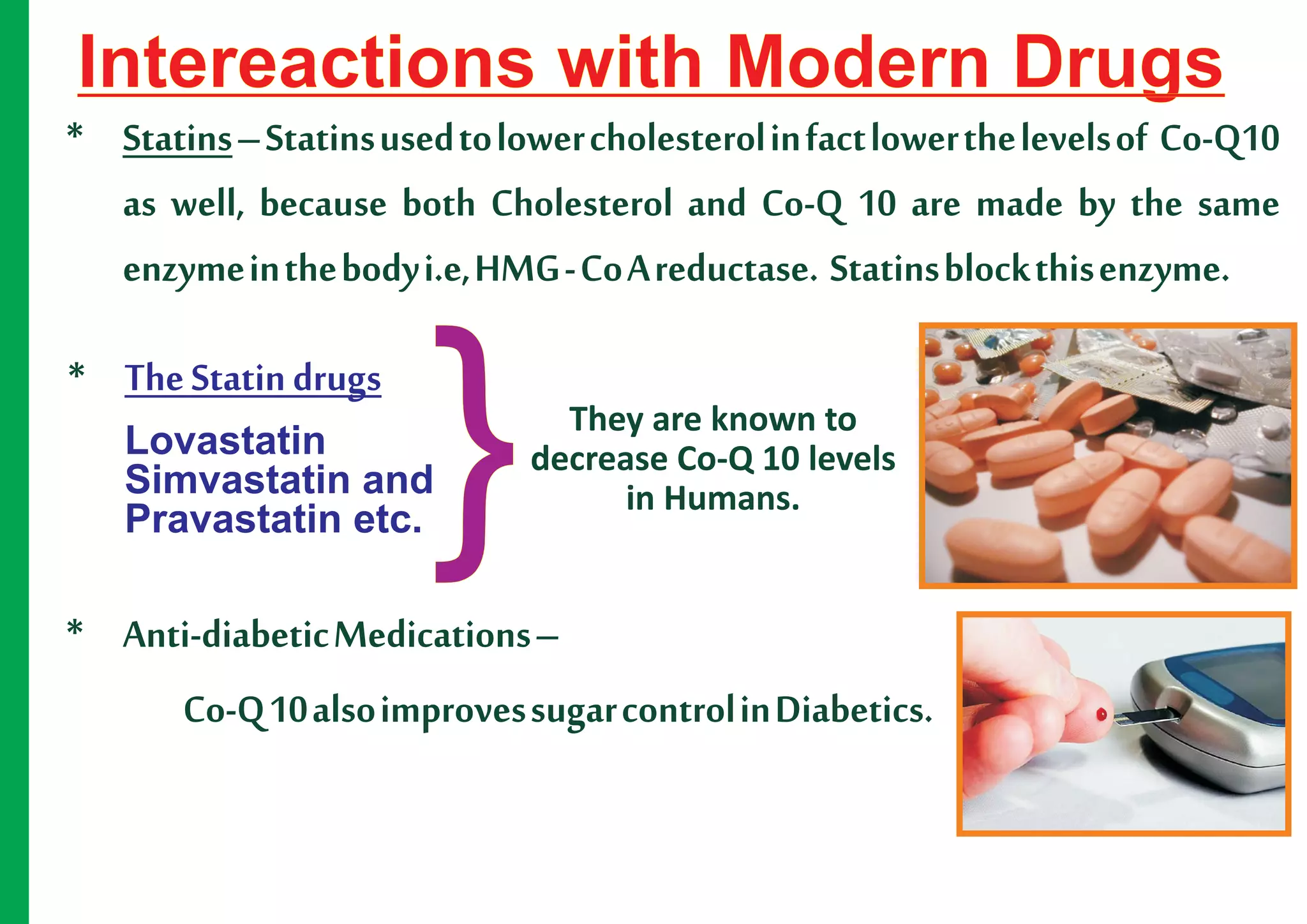 Intereactions with Modern Drugs

* Statins – Statins used to lower cholesterol in fact lower the levels of Co-Q10 as well, because both Cholesterol and Co-Q 10 are made by the same enzyme in the body i.e, HMG - Co A reductase. Statins block this enzyme.

* The Statin drugs

Lovastatin
Simvastatin and
Pravastatin etc.

They are known to decrease Co-Q 10 levels in Humans.

* Anti-diabetic Medications –

Co-Q 10 also improves sugar control in Diabetics.